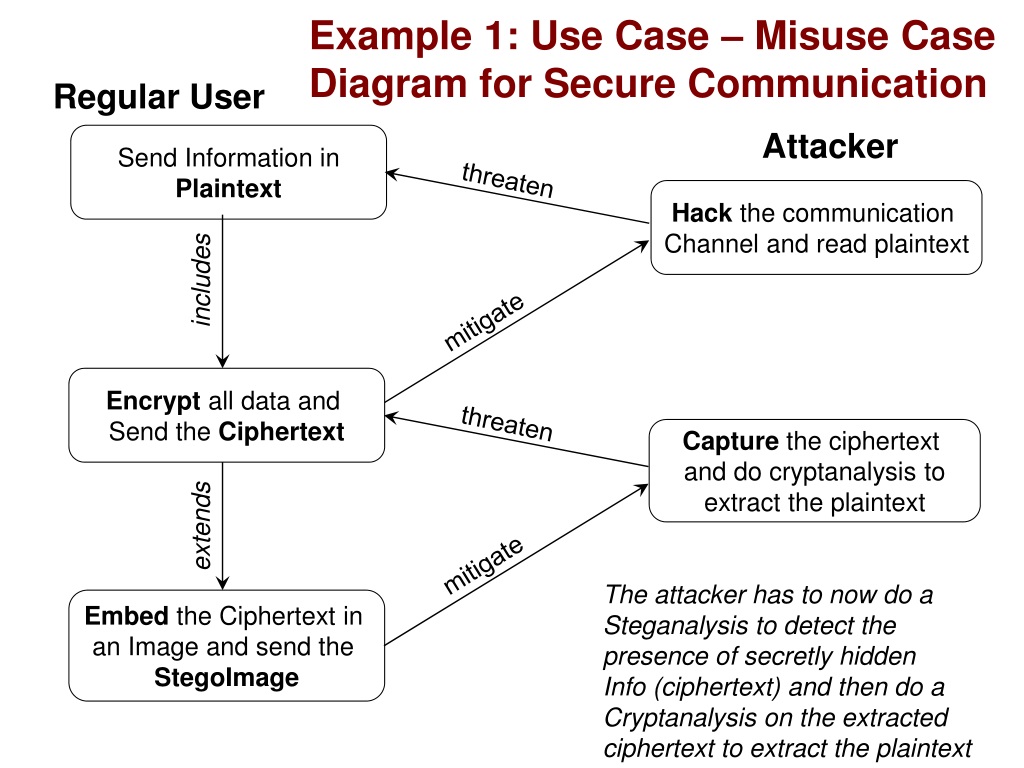 Example 1: Use Case – Misuse Case Diagram for Secure Communication

Regular User

Attacker

Send Information in Plaintext

threaten

Hack the communication Channel and read plaintext

includes

mitigate

Encrypt all data and Send the Ciphertext

threaten

Capture the ciphertext and do cryptanalysis to extract the plaintext

extends

mitigate

Embed the Ciphertext in an Image and send the StegoImage

The attacker has to now do a Steganalysis to detect the presence of secretly hidden Info (ciphertext) and then do a Cryptanalysis on the extracted ciphertext to extract the plaintext